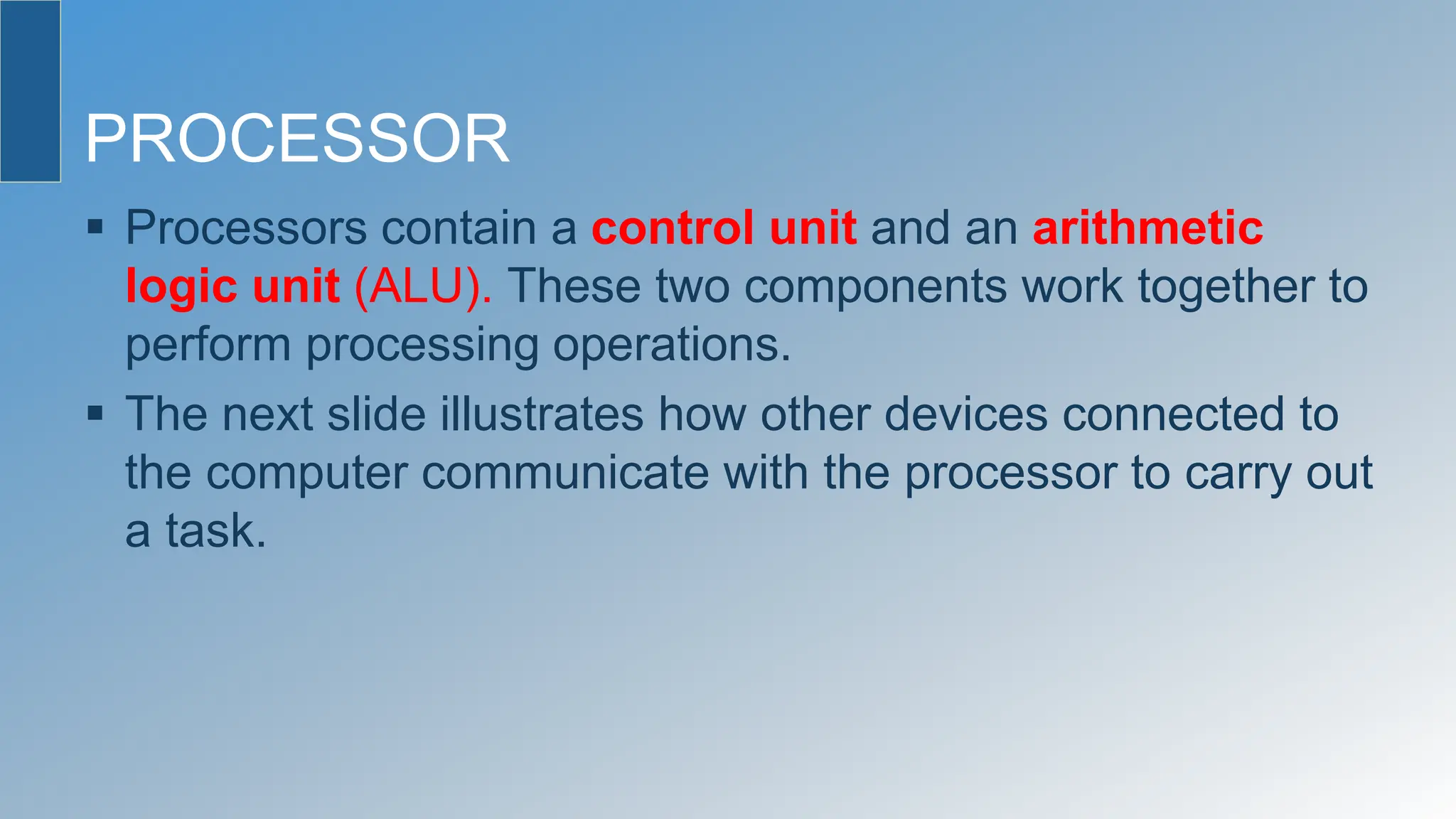 PROCESSOR

▪ Processors contain a control unit and an arithmetic logic unit (ALU). These two components work together to perform processing operations.

▪ The next slide illustrates how other devices connected to the computer communicate with the processor to carry out a task.